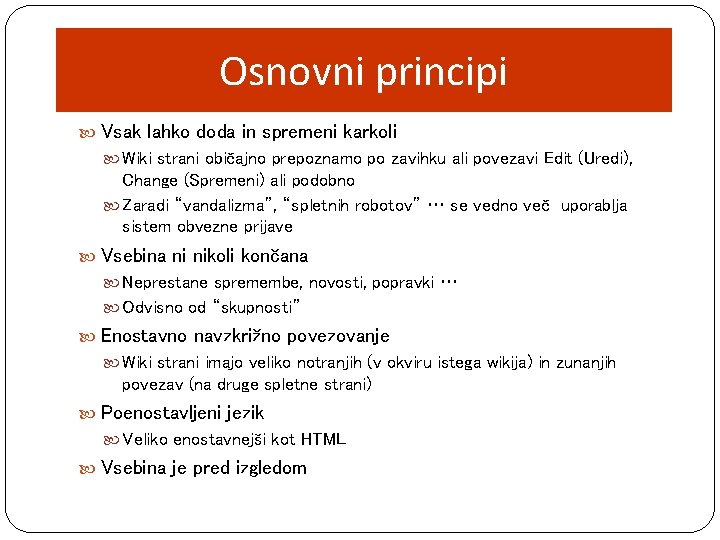 Osnovni principi

Vsak lahko doda in spremeni karkoli

Wiki strani običajno prepoznamo po zavihku ali povezavi Edit (Uredi), Change (Spremeni) ali podobno

Zaradi "vandalizma", "spletnih robotov" … se vedno več uporablja sistem obvezne prijave

Vsebina ni nikoli končana

Neprestane spremembe, novosti, popravki …

Odvisno od "skupnosti"

Enostavno navzkrižno povezovanje

Wiki strani imajo veliko notranjih (v okviru istega wikija) in zunanjih povezav (na druge spletne strani)

Poenostavljeni jezik

Veliko enostavnejši kot HTML

Vsebina je pred izgledom